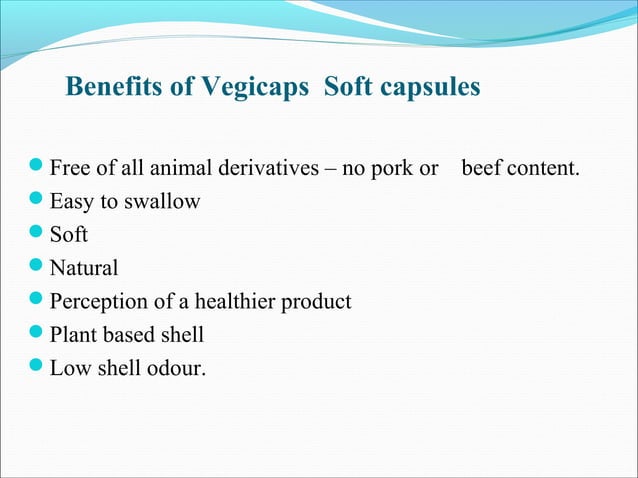 Benefits of Vegicaps Soft capsules

- Free of all animal derivatives – no pork or beef content.
- Easy to swallow
- Soft
- Natural
- Perception of a healthier product
- Plant based shell
- Low shell odour.